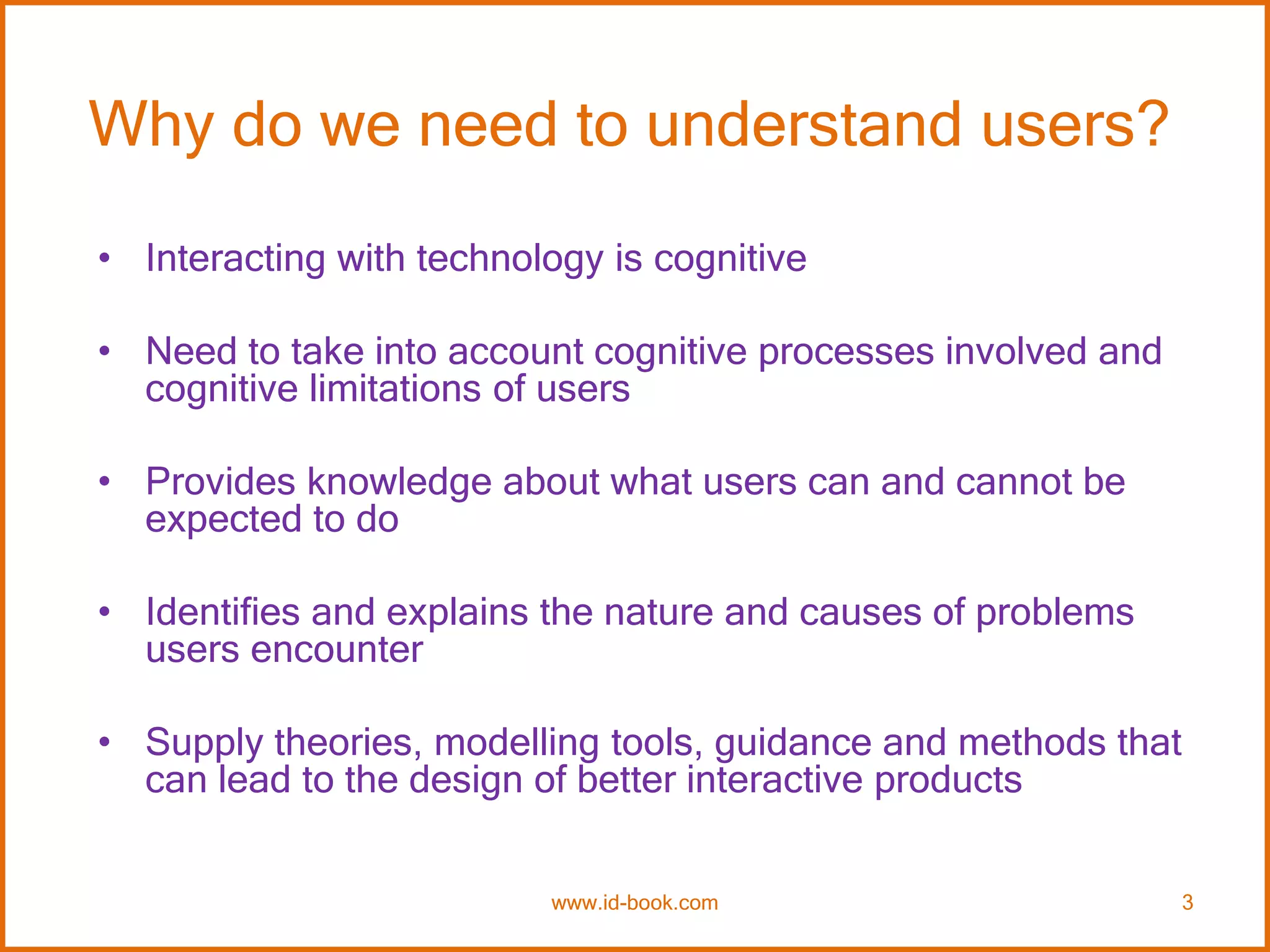 Why do we need to understand users?

• Interacting with technology is cognitive

• Need to take into account cognitive processes involved and cognitive limitations of users

• Provides knowledge about what users can and cannot be expected to do

• Identifies and explains the nature and causes of problems users encounter

• Supply theories, modelling tools, guidance and methods that can lead to the design of better interactive products

www.id-book.com

3